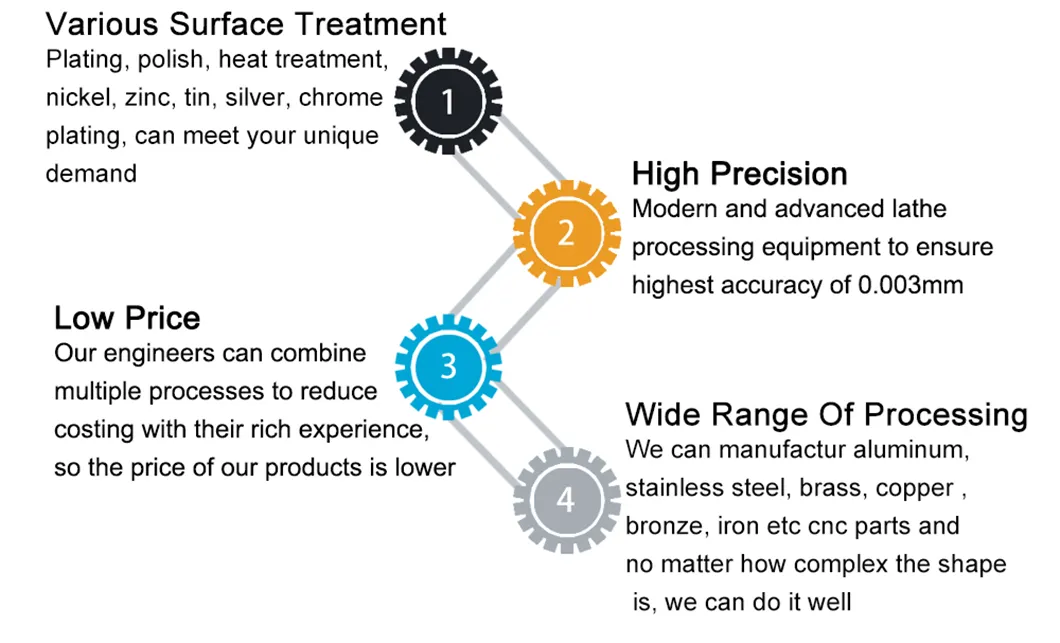 Various Surface Treatment
Plating, polish, heat treatment, nickel, zinc, tin, silver, chrome plating, can meet your unique demand

1

High Precision
Modern and advanced lathe processing equipment to ensure highest accuracy of 0.003mm

2

Low Price
Our engineers can combine multiple processes to reduce costing with their rich experience, so the price of our products is lower

3

Wide Range Of Processing
We can manufactur aluminum, stainless steel, brass, copper , bronze, iron etc cnc parts and no matter how complex the shape is, we can do it well

4